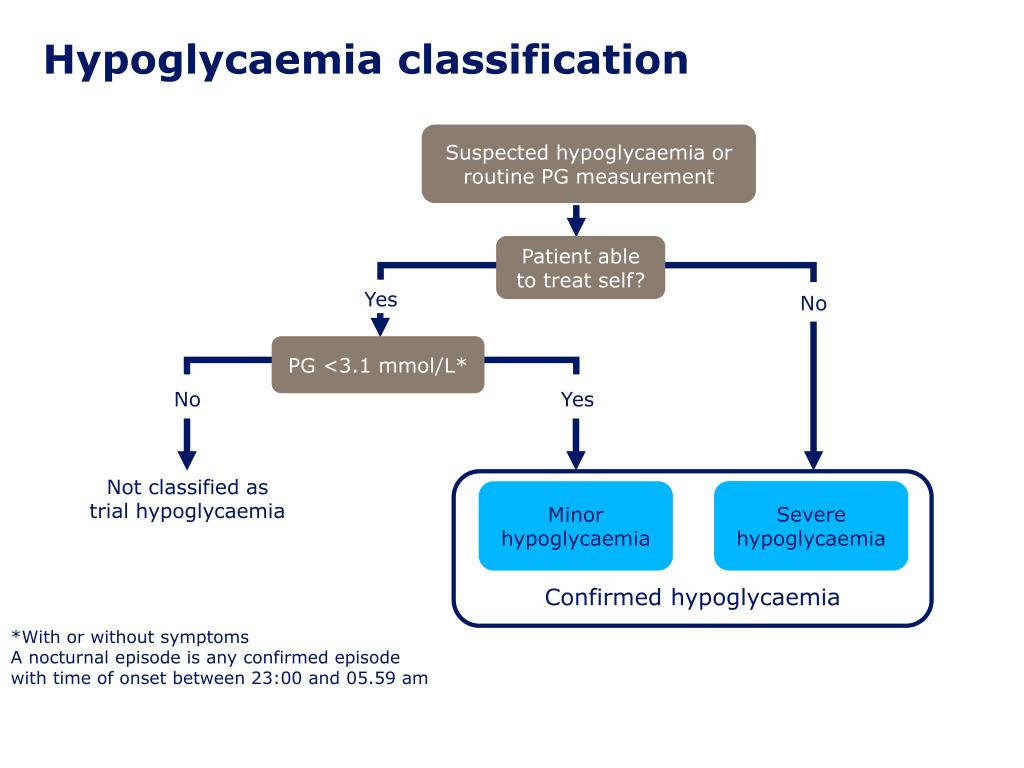 Hypoglycaemia classification

Suspected hypoglycaemia or routine PG measurement

Patient able to treat self?

Yes

No

PG <3.1 mmol/L*

No

Yes

Not classified as trial hypoglycaemia

Minor hypoglycaemia

Severe hypoglycaemia

Confirmed hypoglycaemia

*With or without symptoms
A nocturnal episode is any confirmed episode with time of onset between 23:00 and 05.59 am